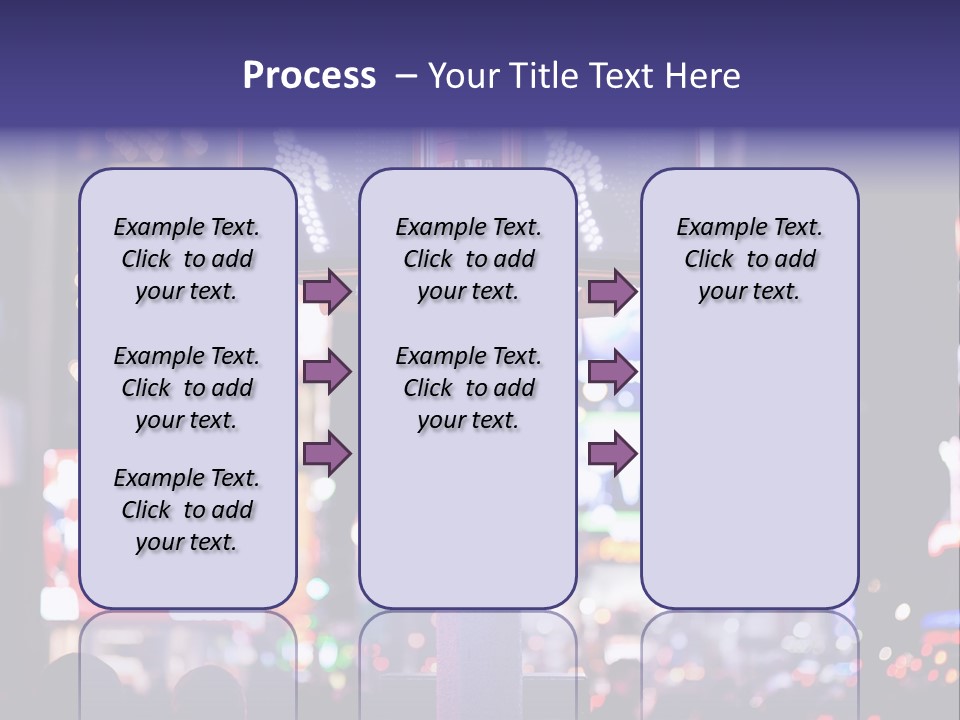 Process – Your Title Text Here

Example Text. Click to add your text.

Example Text. Click to add your text.

Example Text. Click to add your text.

Example Text. Click to add your text.

Example Text. Click to add your text.

Example Text. Click to add your text.